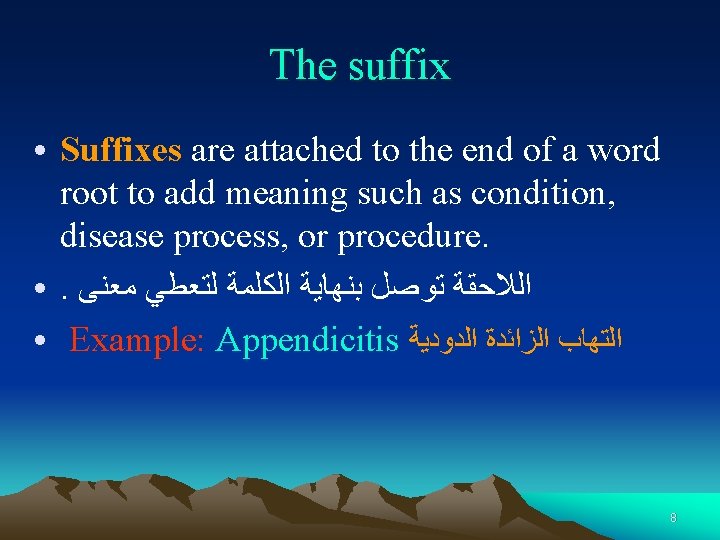 The suffix

• Suffixes are attached to the end of a word root to add meaning such as condition, disease process, or procedure.

• اللاحقة توصل بنهاية الكلمة لتعطي معنى .

• Example: Appendicitis التهاب الزائدة الدودية

8